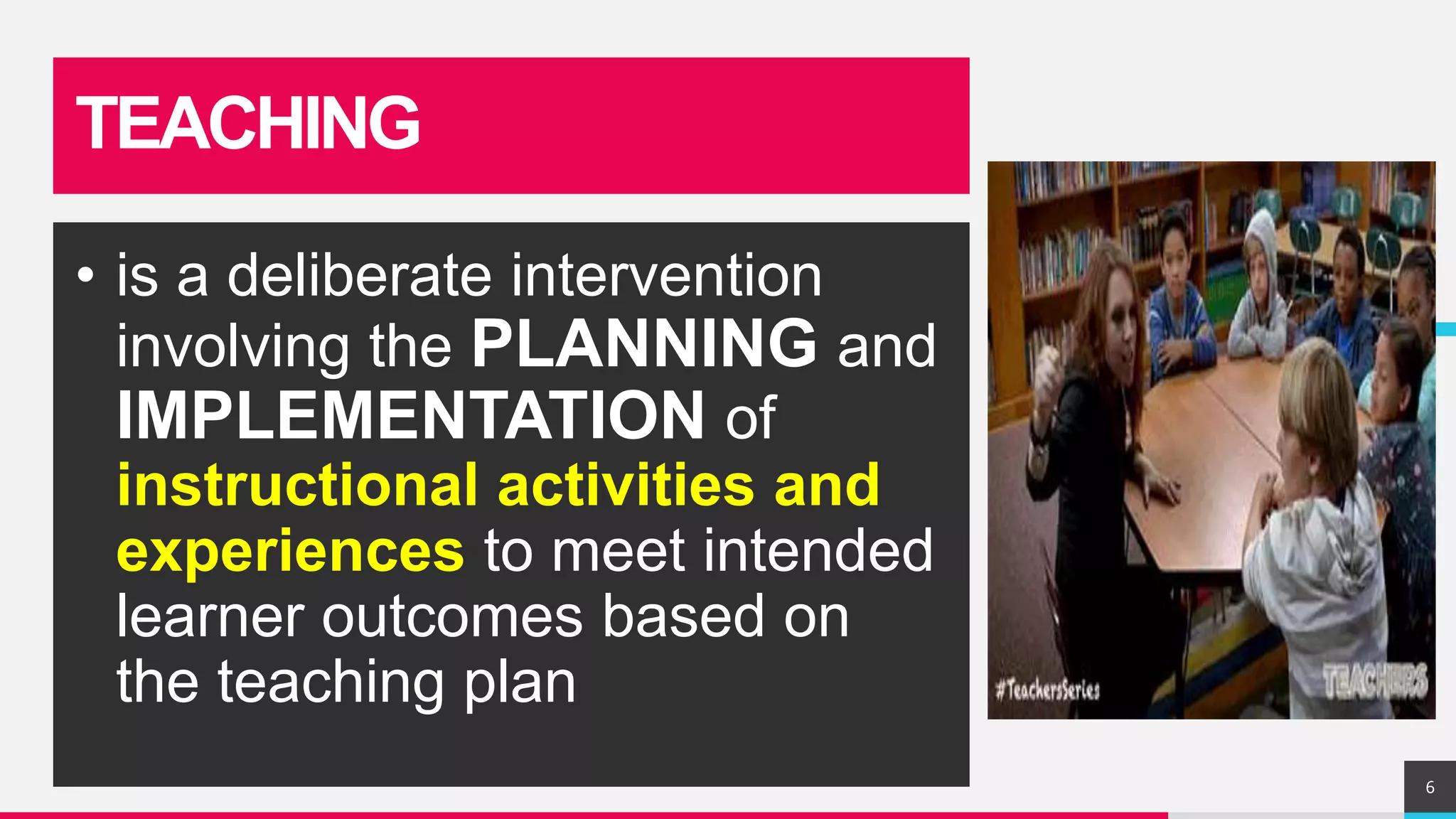 TEACHING

• is a deliberate intervention involving the PLANNING and IMPLEMENTATION of instructional activities and experiences to meet intended learner outcomes based on the teaching plan

#TeachersSeries

TEACHERS

6